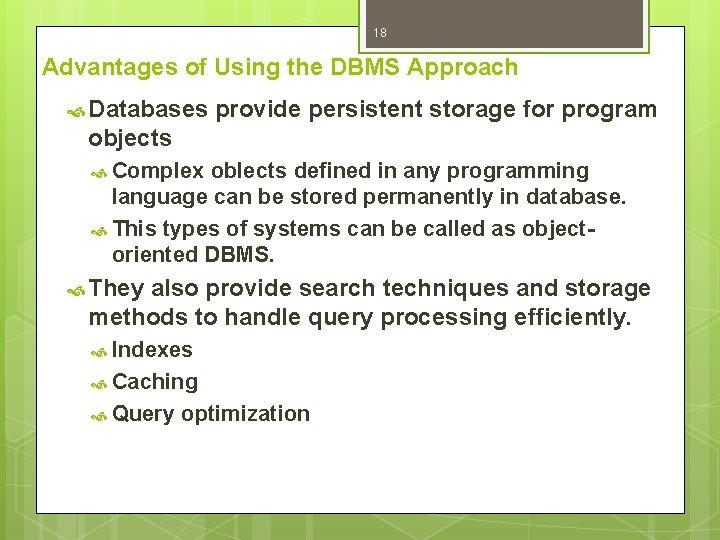 18

Advantages of Using the DBMS Approach

Databases provide persistent storage for program objects

Complex oblects defined in any programming language can be stored permanently in database.

This types of systems can be called as object-oriented DBMS.

They also provide search techniques and storage methods to handle query processing efficiently.

Indexes

Caching

Query optimization